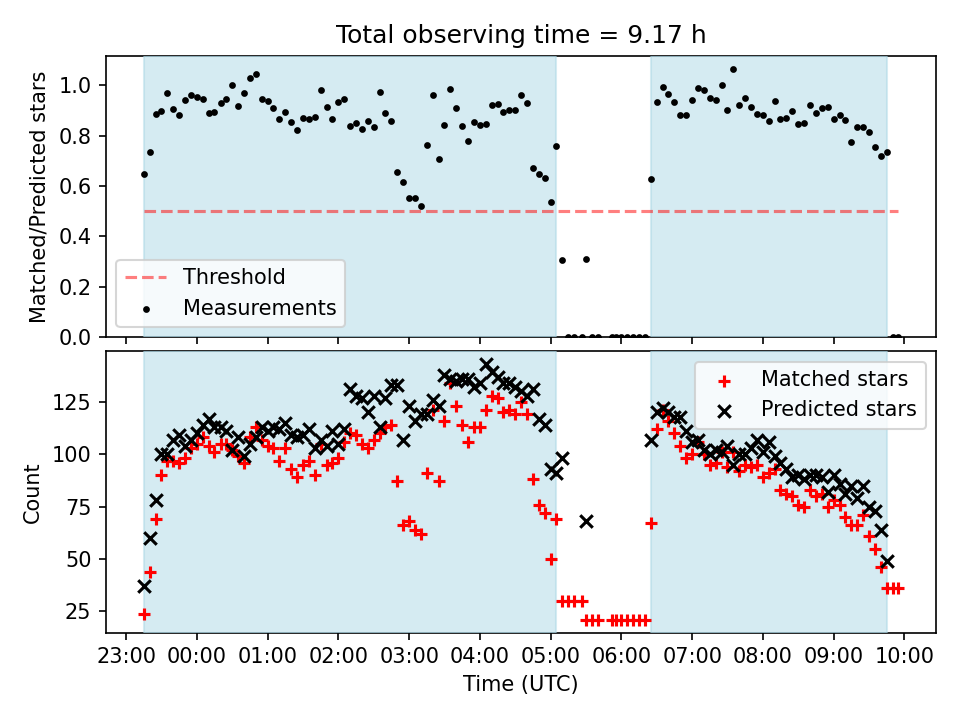 Total observing time = 9.17 h

Matched/Predicted stars

1.0
0.8
0.6
0.4
0.2
0.0

Threshold
Measurements

Count

125
100
75
50
25

Matched stars
Predicted stars

23:00 00:00 01:00 02:00 03:00 04:00 05:00 06:00 07:00 08:00 09:00 10:00

Time (UTC)